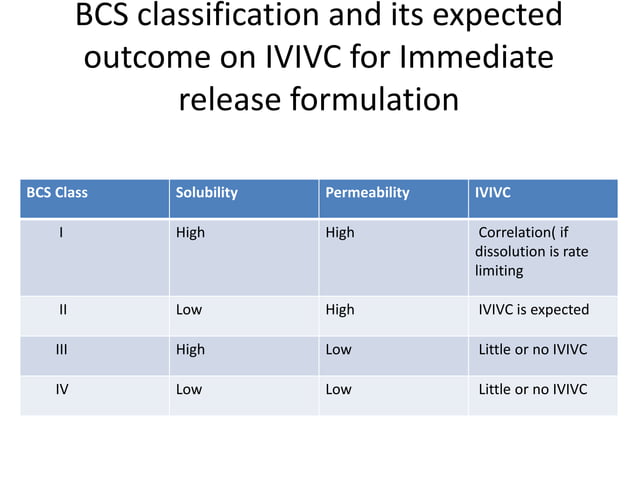 BCS classification and its expected outcome on IVIVC for Immediate release formulation

| BCS Class | Solubility | Permeability | IVIVC |
|---|---|---|---|
| I | High | High | Correlation( if dissolution is rate limiting |
| II | Low | High | IVIVC is expected |
| III | High | Low | Little or no IVIVC |
| IV | Low | Low | Little or no IVIVC |